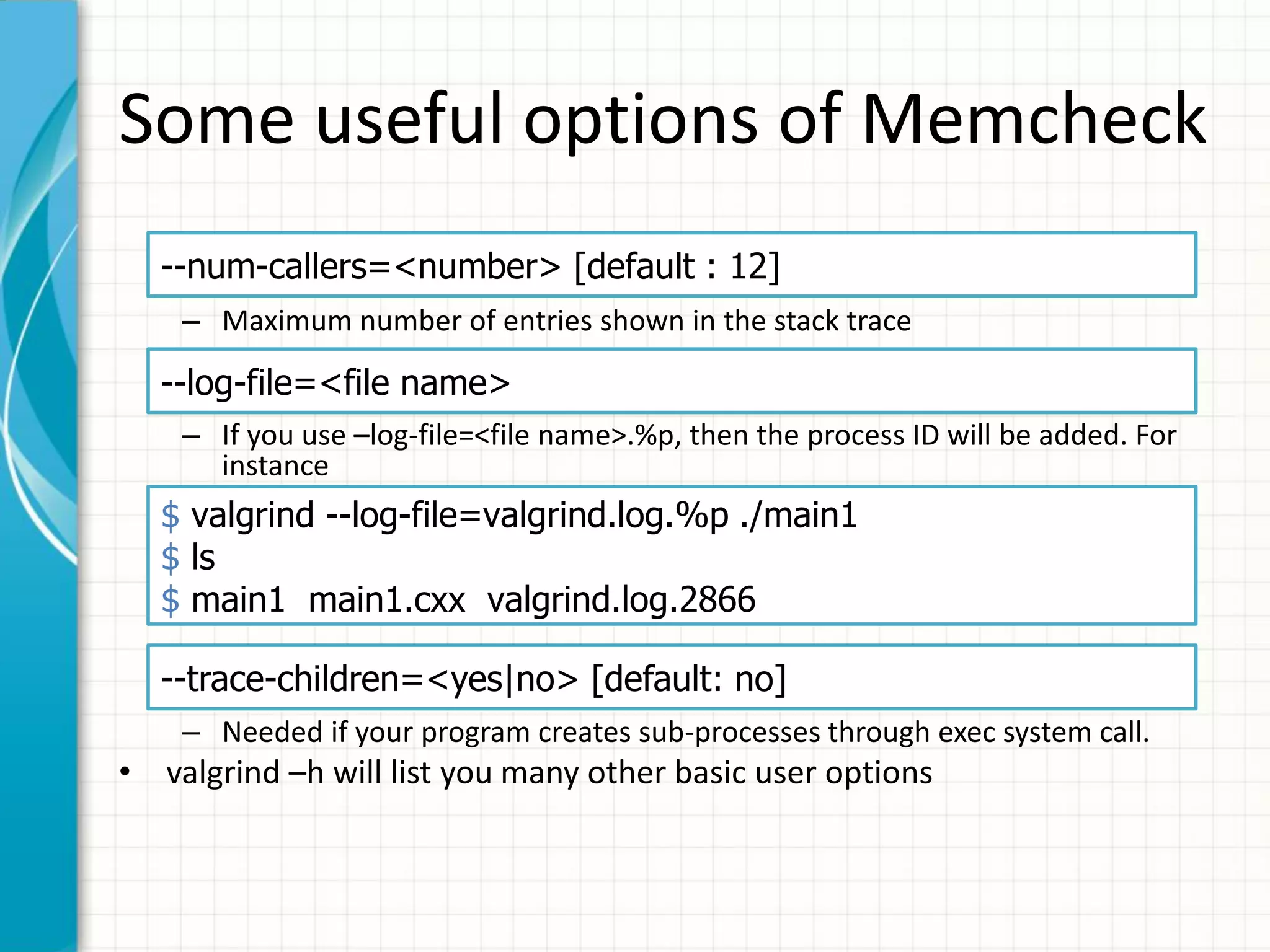 Some useful options of Memcheck

--num-callers=<number> [default : 12]

– Maximum number of entries shown in the stack trace

--log-file=<file name>

– If you use –log-file=<file name>.%p, then the process ID will be added. For instance

$ valgrind --log-file=valgrind.log.%p ./main1
$ ls
$ main1 main1.cxx valgrind.log.2866

--trace-children=<yes|no> [default: no]

– Needed if your program creates sub-processes through exec system call.

• valgrind –h will list you many other basic user options